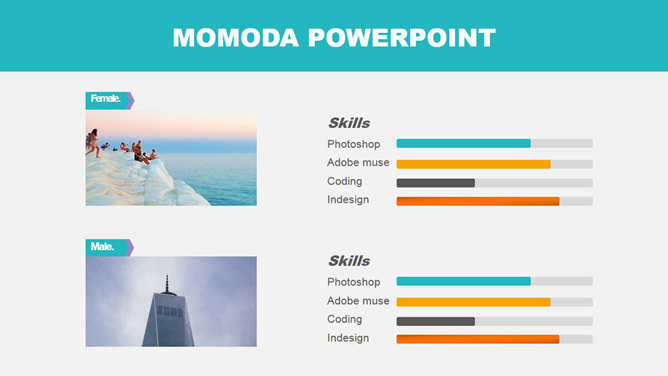 MOMODA POWERPOINT

Female.

Skills
Photoshop
Adobe muse
Coding
Indesign

Male.

Skills
Photoshop
Adobe muse
Coding
Indesign